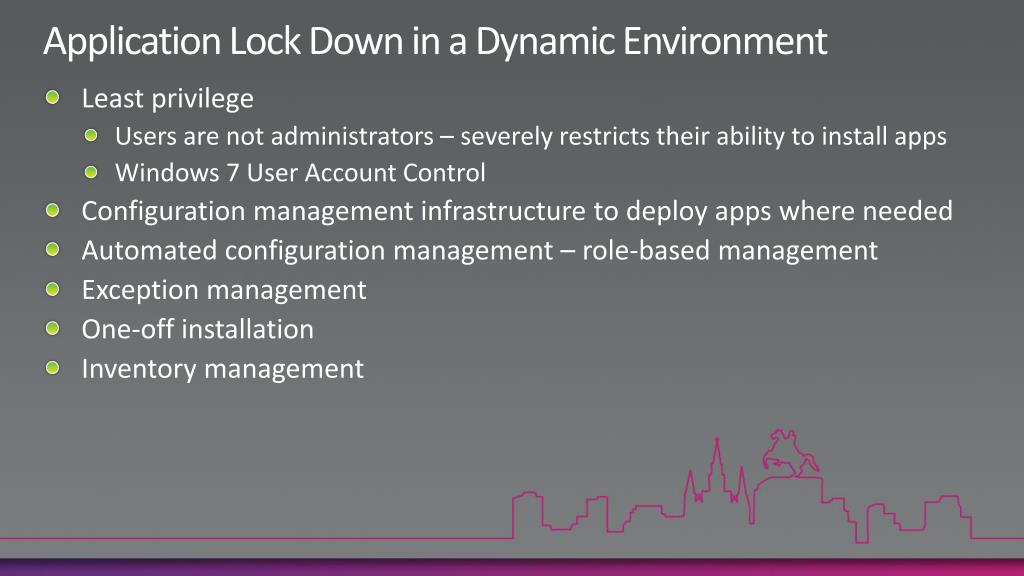 Application Lock Down in a Dynamic Environment

Least privilege

Users are not administrators – severely restricts their ability to install apps

Windows 7 User Account Control

Configuration management infrastructure to deploy apps where needed

Automated configuration management – role-based management

Exception management

One-off installation

Inventory management